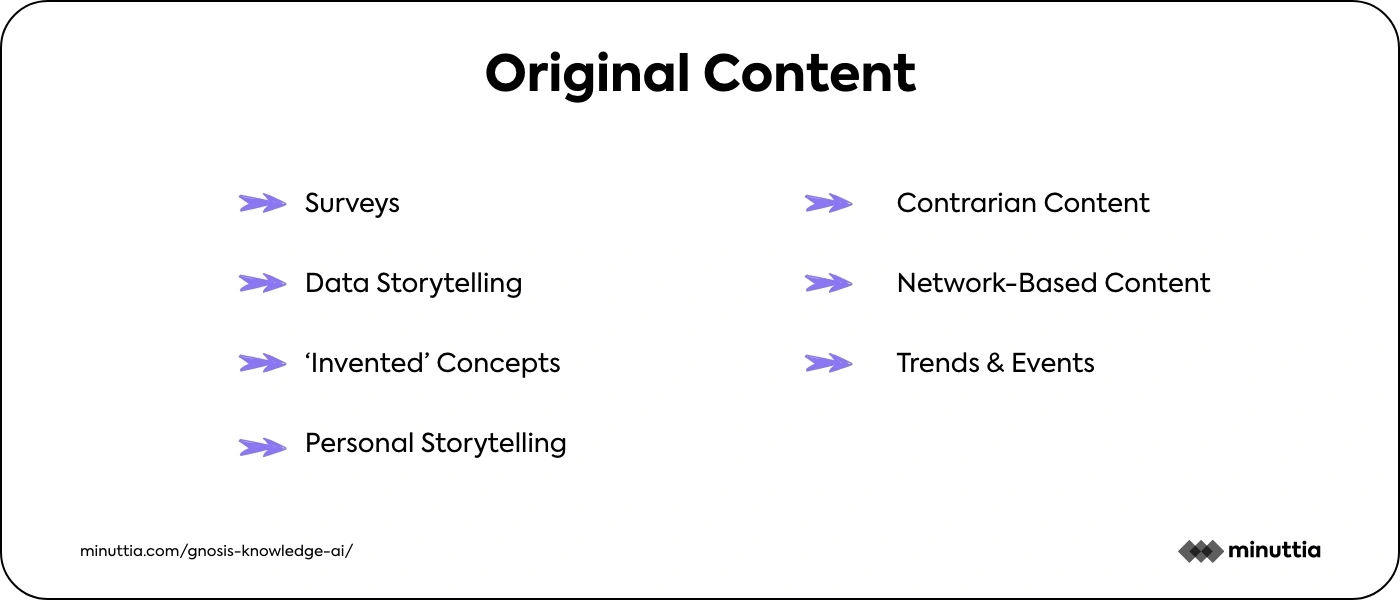 Original Content

Surveys

Data Storytelling

‘Invented’ Concepts

Personal Storytelling

Contrarian Content

Network-Based Content

Trends & Events

minuttia.com/gnosis-knowledge-ai/

minuttia